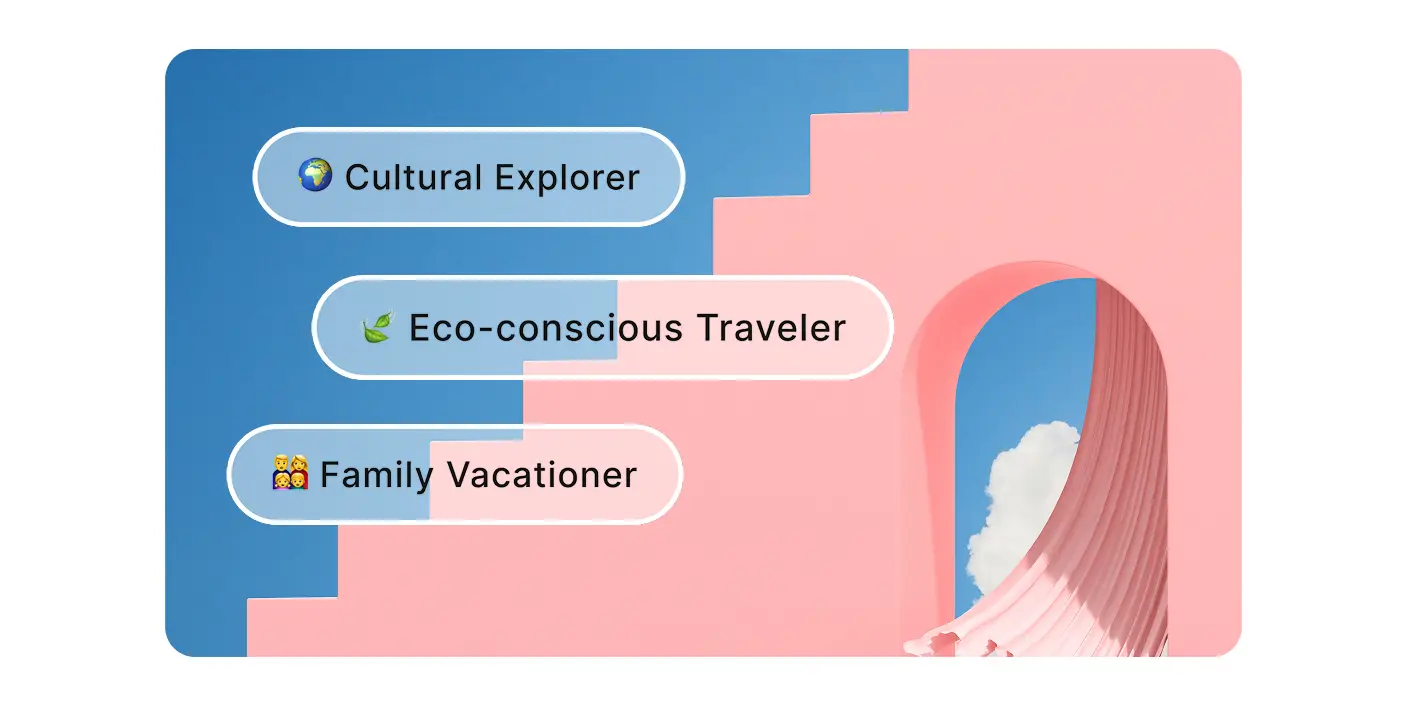 🌍 Cultural Explorer

🍃 Eco-conscious Traveler

👨‍👩‍👧‍👦 Family Vacationer